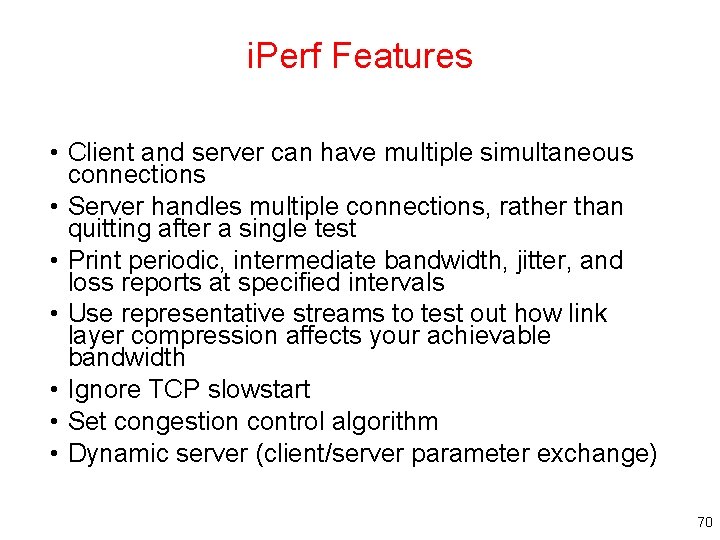 iPerf Features

• Client and server can have multiple simultaneous connections
• Server handles multiple connections, rather than quitting after a single test
• Print periodic, intermediate bandwidth, jitter, and loss reports at specified intervals
• Use representative streams to test out how link layer compression affects your achievable bandwidth
• Ignore TCP slowstart
• Set congestion control algorithm
• Dynamic server (client/server parameter exchange)

70